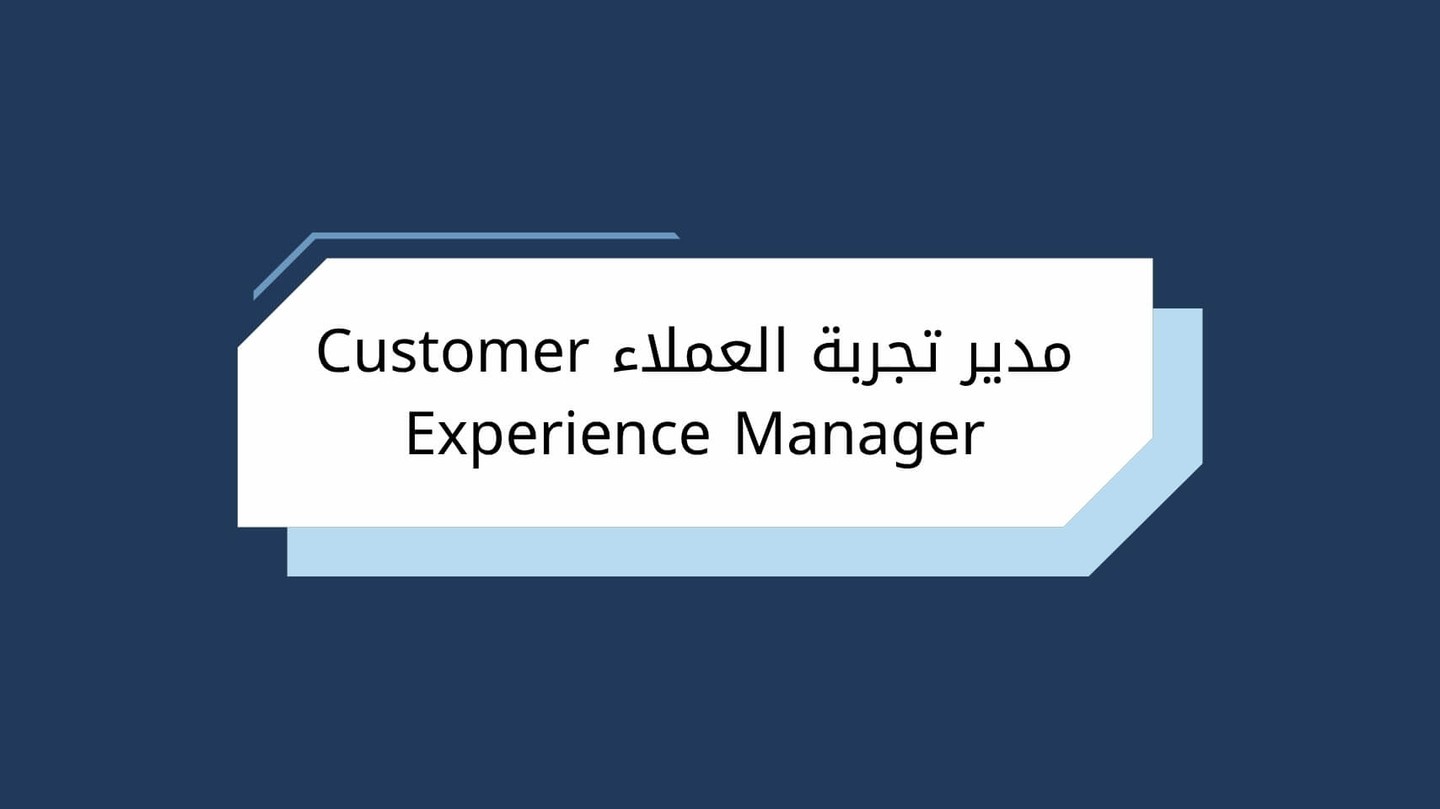 مدير تجربة العملاء Customer Experience Manager